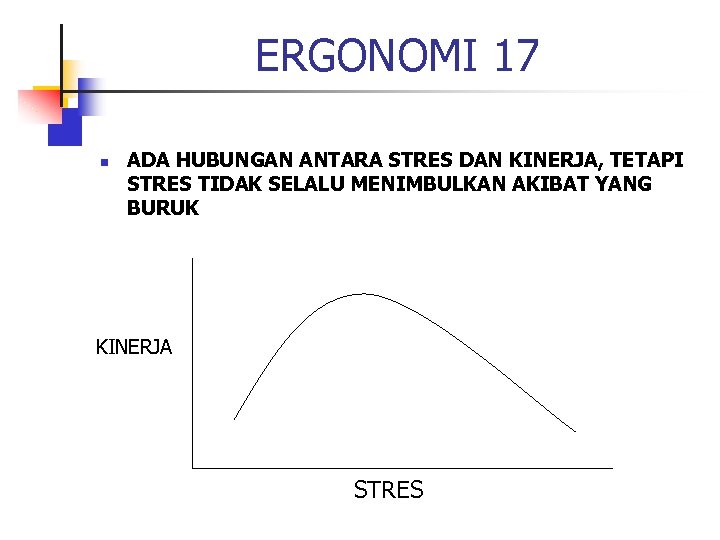 ERGONOMI 17

ADA HUBUNGAN ANTARA STRES DAN KINERJA, TETAPI STRES TIDAK SELALU MENIMBULKAN AKIBAT YANG BURUK

KINERJA

STRES